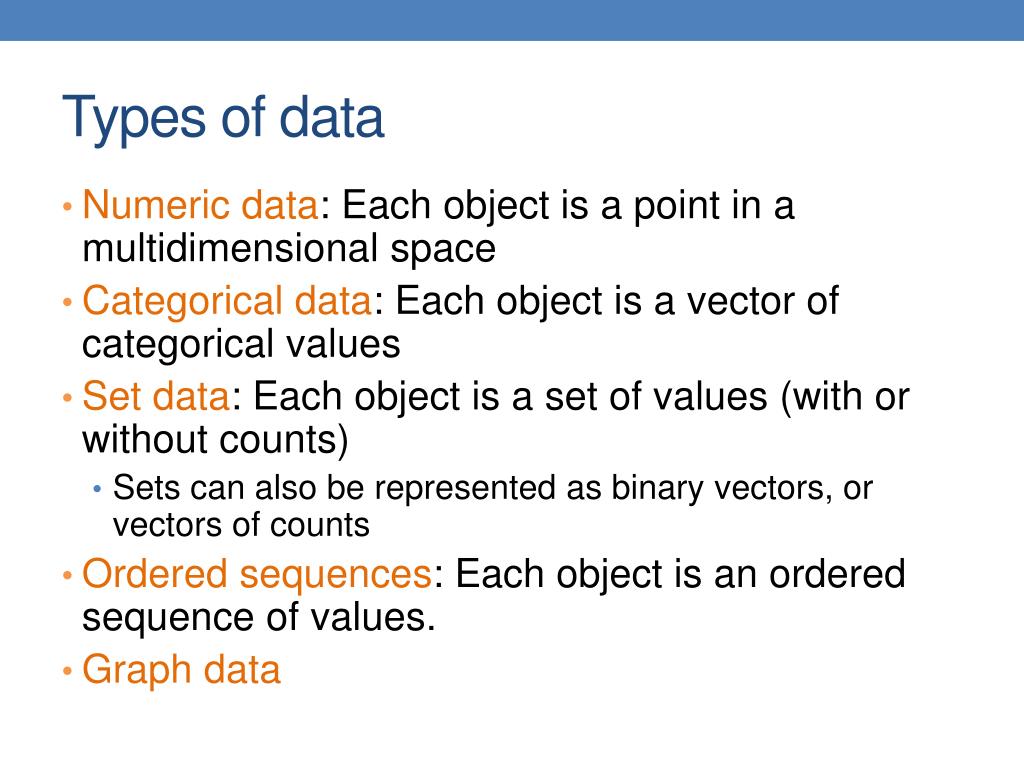 Types of data

• Numeric data: Each object is a point in a multidimensional space
• Categorical data: Each object is a vector of categorical values
• Set data: Each object is a set of values (with or without counts)
  • Sets can also be represented as binary vectors, or vectors of counts
• Ordered sequences: Each object is an ordered sequence of values.
• Graph data